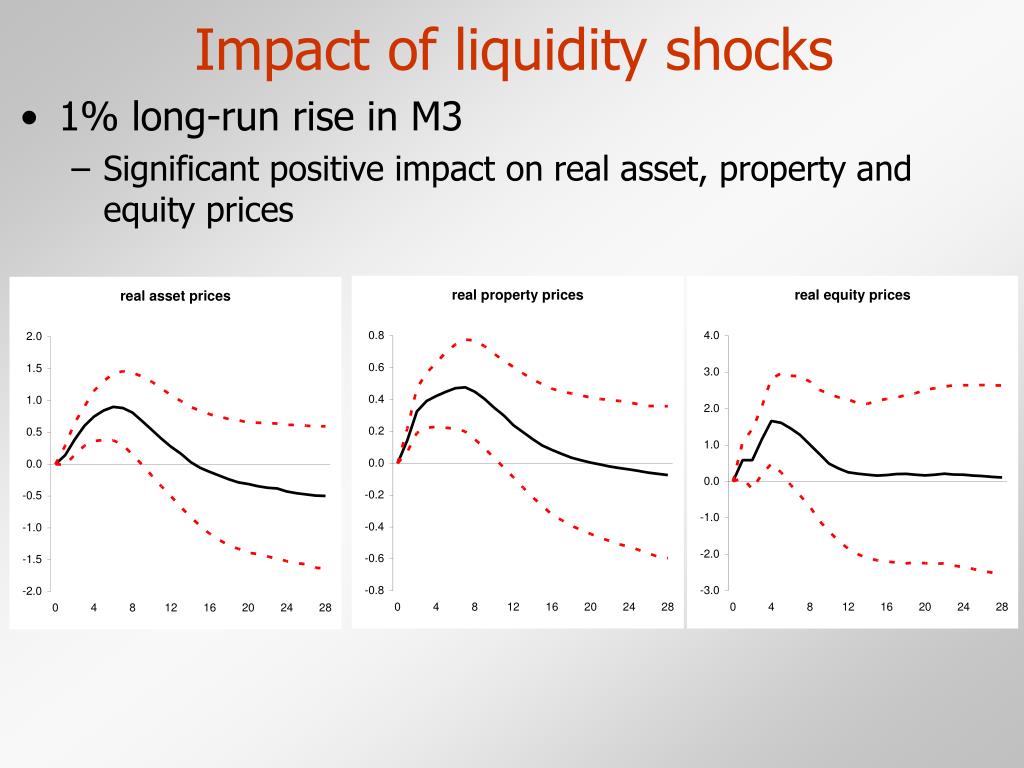 Impact of liquidity shocks

• 1% long-run rise in M3
– Significant positive impact on real asset, property and equity prices

real asset prices

2.0
1.5
1.0
0.5
0.0
-0.5
-1.0
-1.5
-2.0
0 4 8 12 16 20 24 28

real property prices

0.8
0.6
0.4
0.2
0.0
-0.2
-0.4
-0.6
-0.8
0 4 8 12 16 20 24 28

real equity prices

4.0
3.0
2.0
1.0
0.0
-1.0
-2.0
-3.0
0 4 8 12 16 20 24 28